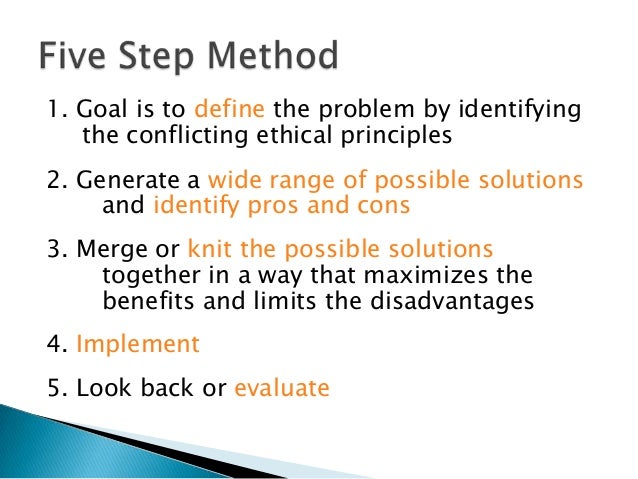 Five Step Method

1. Goal is to define the problem by identifying the conflicting ethical principles

2. Generate a wide range of possible solutions and identify pros and cons

3. Merge or knit the possible solutions together in a way that maximizes the benefits and limits the disadvantages

4. Implement

5. Look back or evaluate